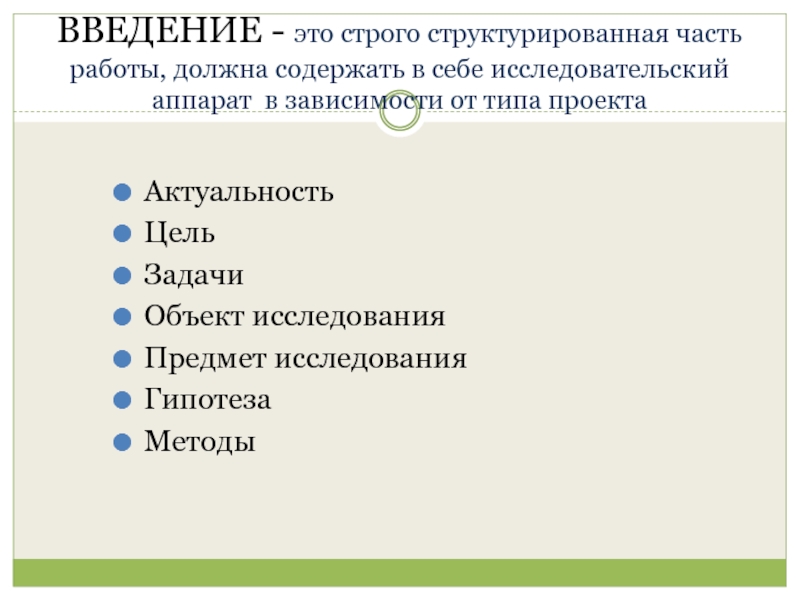 ВВЕДЕНИЕ - это строго структурированная часть работы, должна содержать в себе исследовательский аппарат в зависимости от типа проекта

Актуальность
Цель
Задачи
Объект исследования
Предмет исследования
Гипотеза
Методы